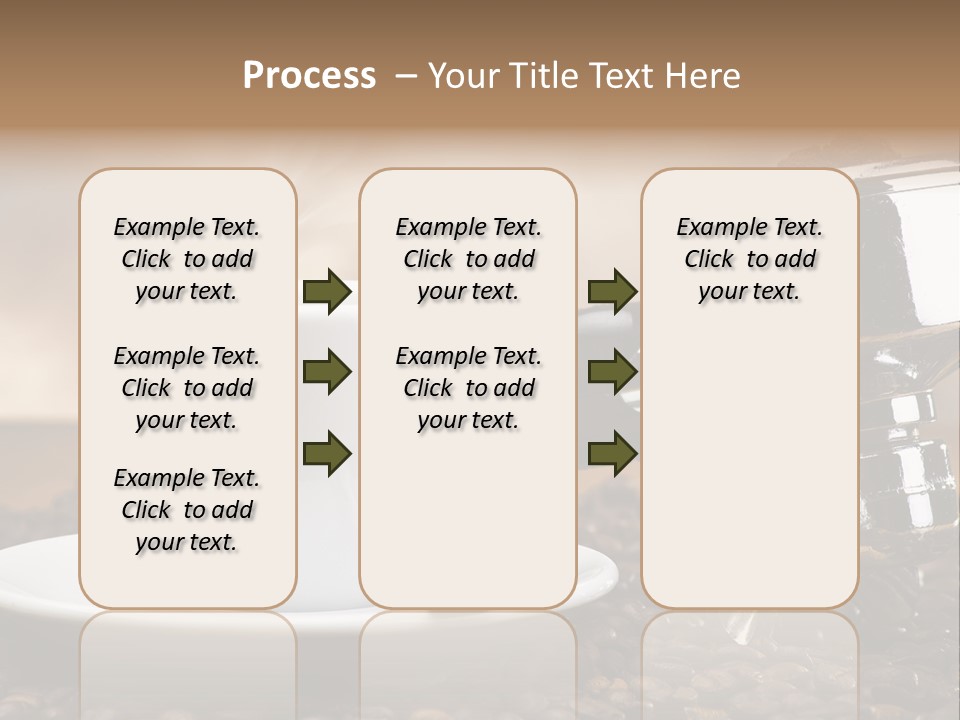 Process – Your Title Text Here

Example Text. Click to add your text.

Example Text. Click to add your text.

Example Text. Click to add your text.

Example Text. Click to add your text.

Example Text. Click to add your text.

Example Text. Click to add your text.